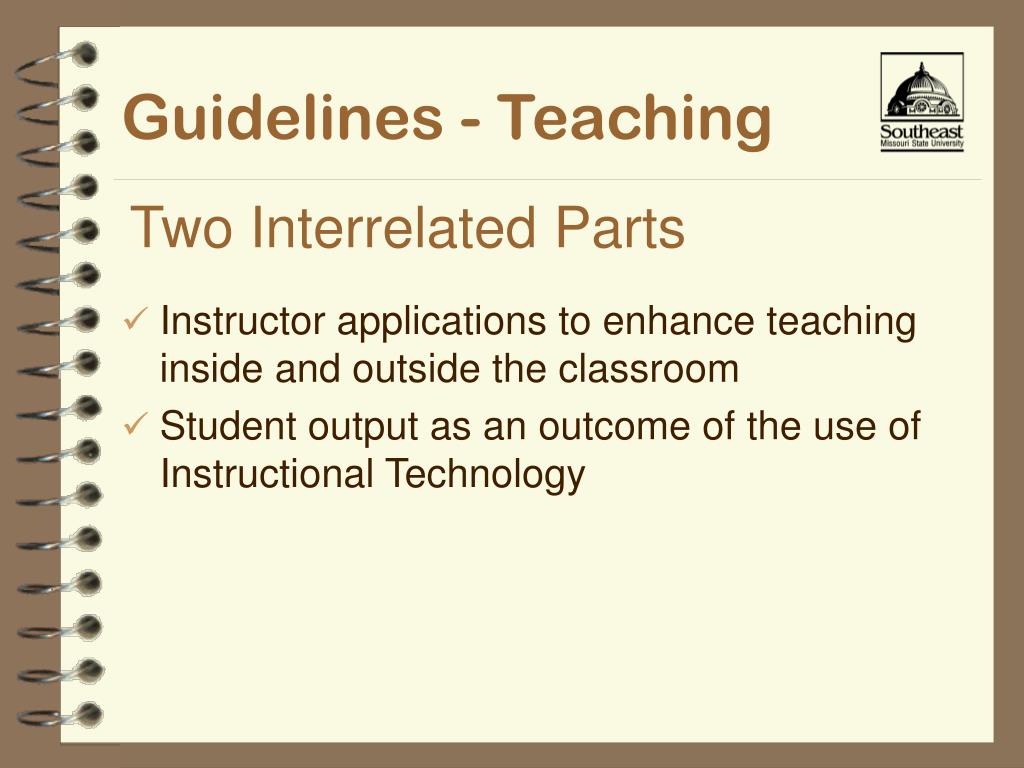 Guidelines - Teaching

Southeast
Missouri State University

Two Interrelated Parts

✓ Instructor applications to enhance teaching inside and outside the classroom

✓ Student output as an outcome of the use of Instructional Technology